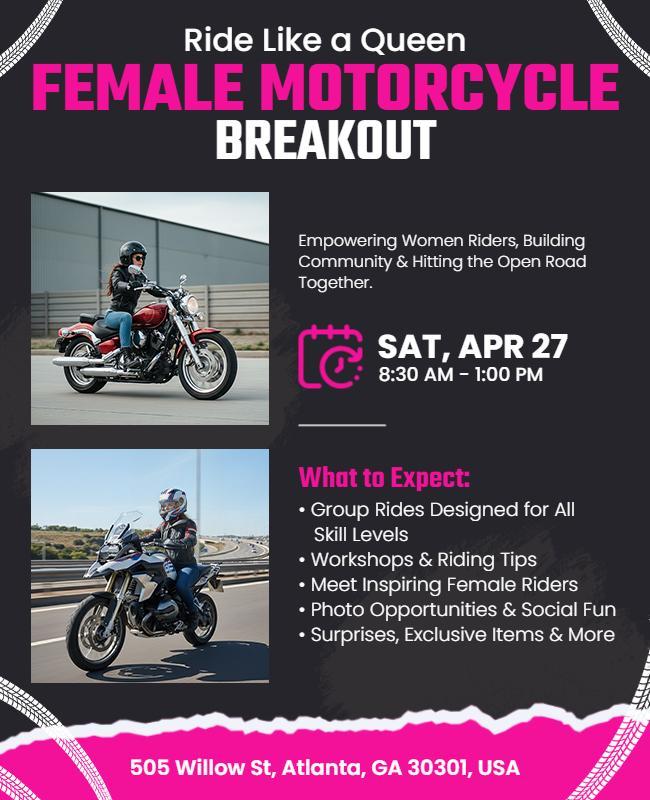 Ride Like a Queen
FEMALE MOTORCYCLE
BREAKOUT

Empowering Women Riders, Building Community & Hitting the Open Road Together.

SAT, APR 27
8:30 AM - 1:00 PM

What to Expect:
• Group Rides Designed for All Skill Levels
• Workshops & Riding Tips
• Meet Inspiring Female Riders
• Photo Opportunities & Social Fun
• Surprises, Exclusive Items & More

505 Willow St, Atlanta, GA 30301, USA